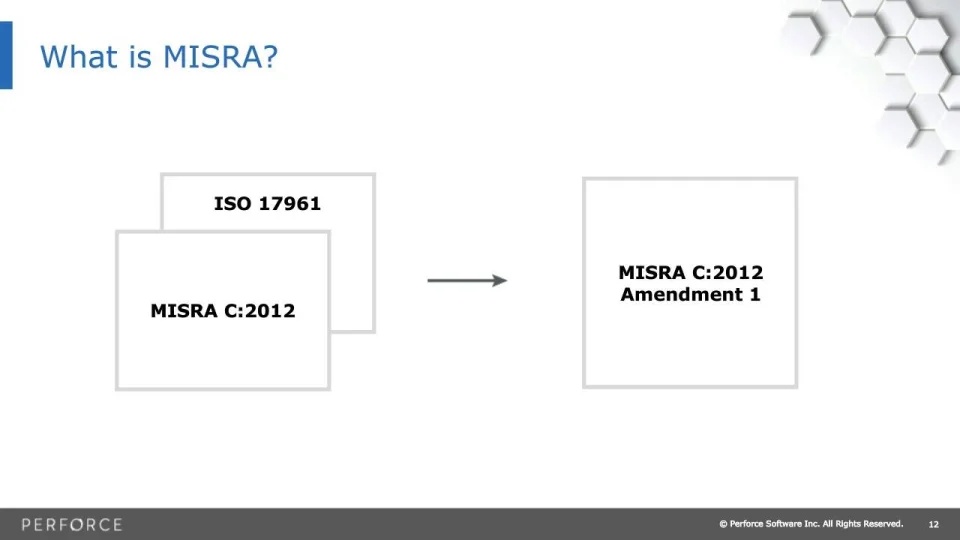 What is MISRA?

ISO 17961

MISRA C:2012

MISRA C:2012
Amendment 1

PERFORCE

© Perforce Software Inc. All Rights Reserved.

12